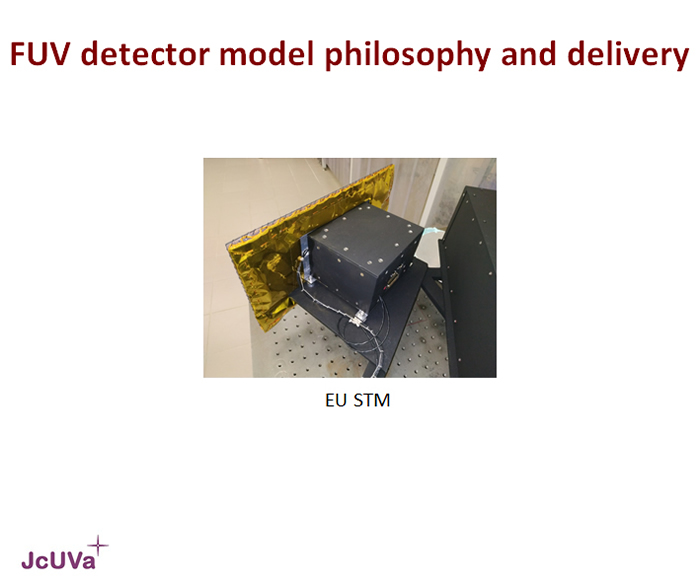 FUV detector model philosophy and delivery

EU STM

JcUVa